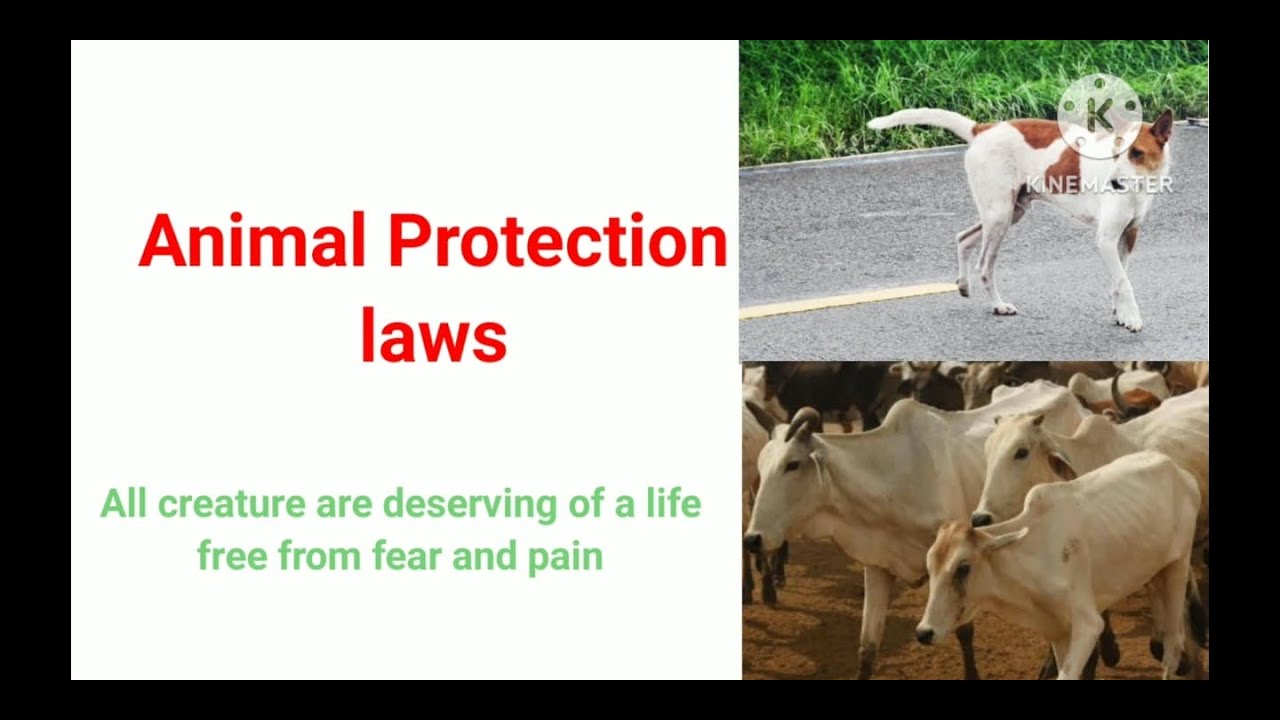 Animal Protection laws

All creature are deserving of a life free from fear and pain

K
KINEMASTER